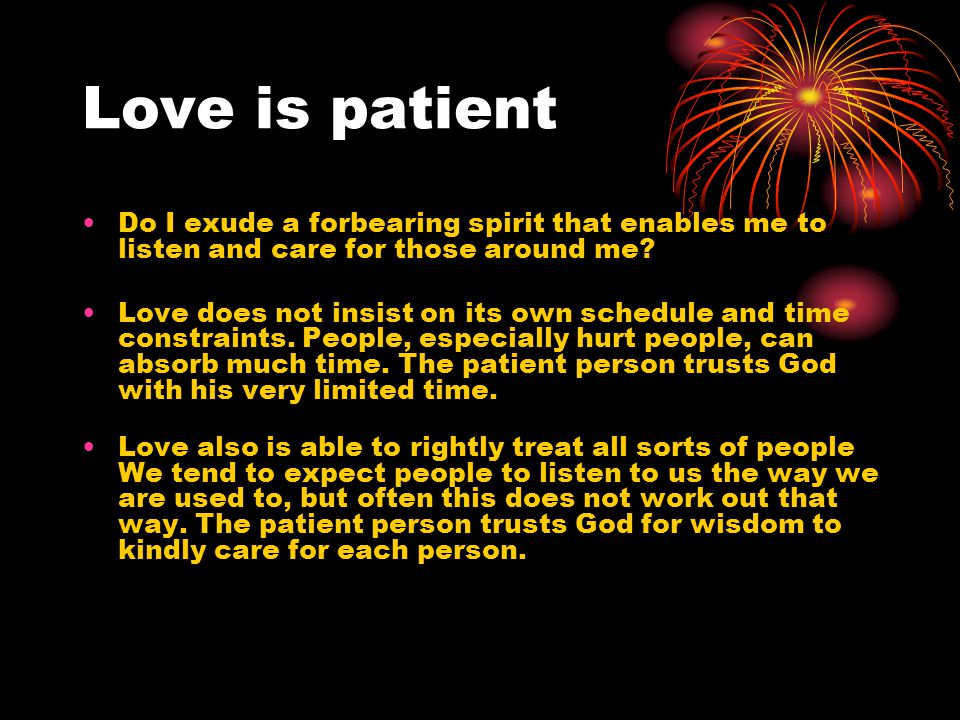 Love is patient

• Do I exude a forbearing spirit that enables me to listen and care for those around me?

• Love does not insist on its own schedule and time constraints. People, especially hurt people, can absorb much time. The patient person trusts God with his very limited time.

• Love also is able to rightly treat all sorts of people We tend to expect people to listen to us the way we are used to, but often this does not work out that way. The patient person trusts God for wisdom to kindly care for each person.